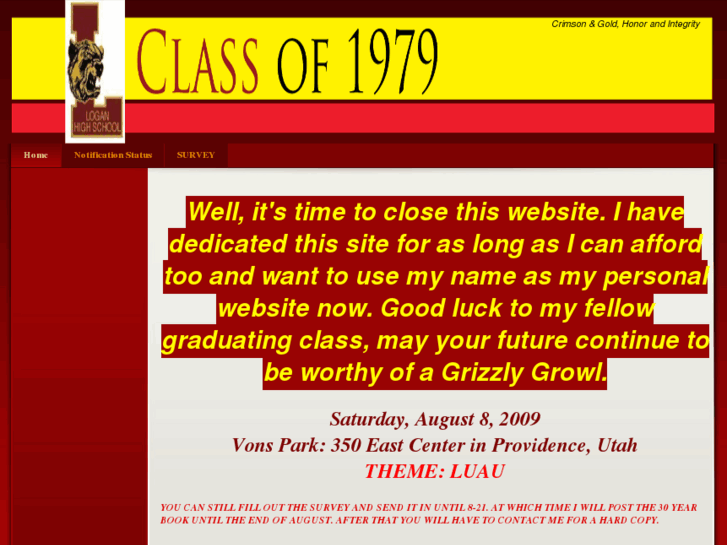 LOGAN HIGH SCHOOL

CLASS OF 1979

Crimson & Gold, Honor and Integrity

Home
Notification Status
SURVEY

Well, it's time to close this website. I have dedicated this site for as long as I can afford too and want to use my name as my personal website now. Good luck to my fellow graduating class, may your future continue to be worthy of a Grizzly Growl.

Saturday, August 8, 2009
Vons Park: 350 East Center in Providence, Utah
THEME: LUAU

YOU CAN STILL FILL OUT THE SURVEY AND SEND IT IN UNTIL 8-21. AT WHICH TIME I WILL POST THE 30 YEAR BOOK UNTIL THE END OF AUGUST. AFTER THAT YOU WILL HAVE TO CONTACT ME FOR A HARD COPY.